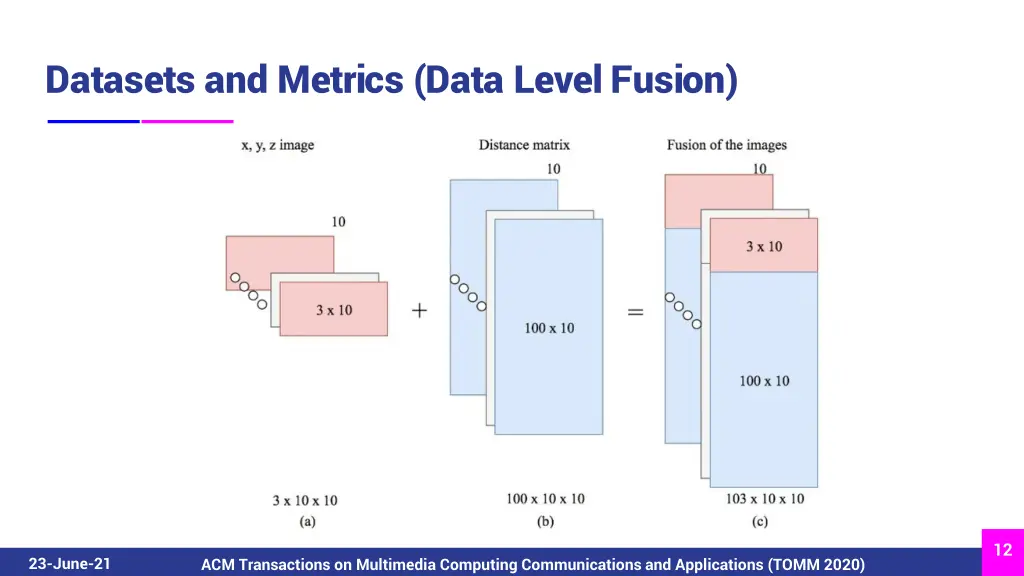 Datasets and Metrics (Data Level Fusion)

x, y, z image

10

3 x 10

3 x 10 x 10

(a)

+

Distance matrix

10

100 x 10

100 x 10 x 10

(b)

=

Fusion of the images

10

3 x 10

100 x 10

103 x 10 x 10

(c)

12

23-June-21

ACM Transactions on Multimedia Computing Communications and Applications (TOMM 2020)